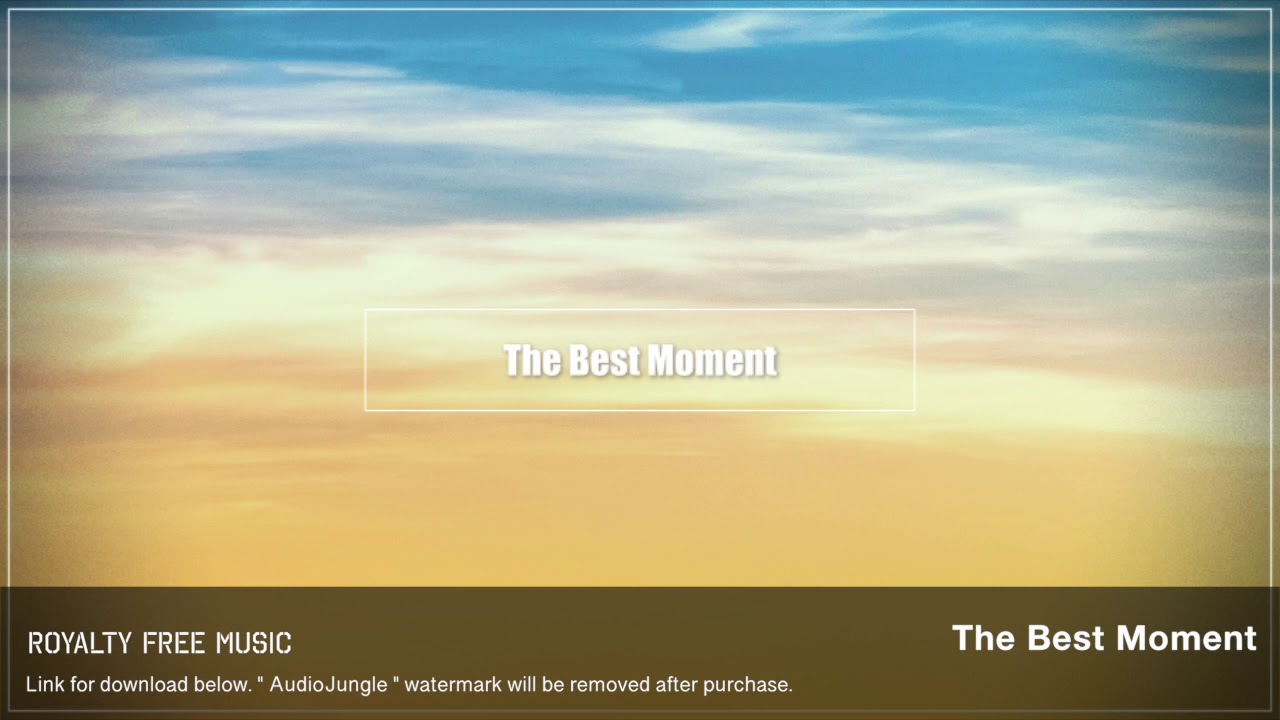 The Best Moment

ROYALTY FREE MUSIC

The Best Moment

Link for download below. " AudioJungle " watermark will be removed after purchase.